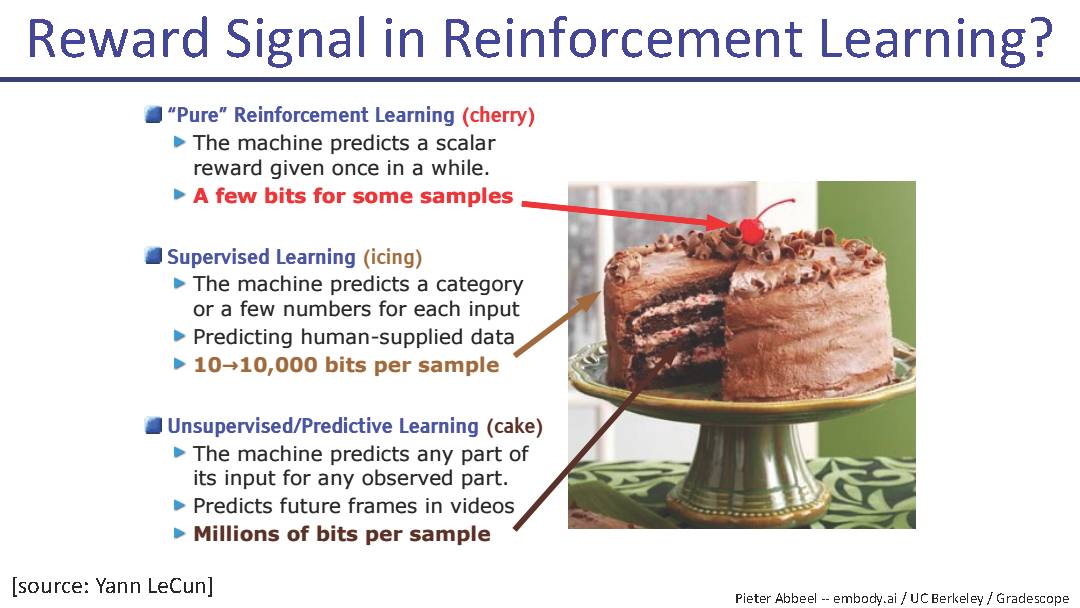 Reward Signal in Reinforcement Learning?

"Pure" Reinforcement Learning (cherry)
The machine predicts a scalar reward given once in a while.
A few bits for some samples

Supervised Learning (icing)
The machine predicts a category or a few numbers for each input
Predicting human-supplied data
10→10,000 bits per sample

Unsupervised/Predictive Learning (cake)
The machine predicts any part of its input for any observed part.
Predicts future frames in videos
Millions of bits per sample

[source: Yann LeCun]

Pieter Abbeel -- embody.ai / UC Berkeley / Gradescope